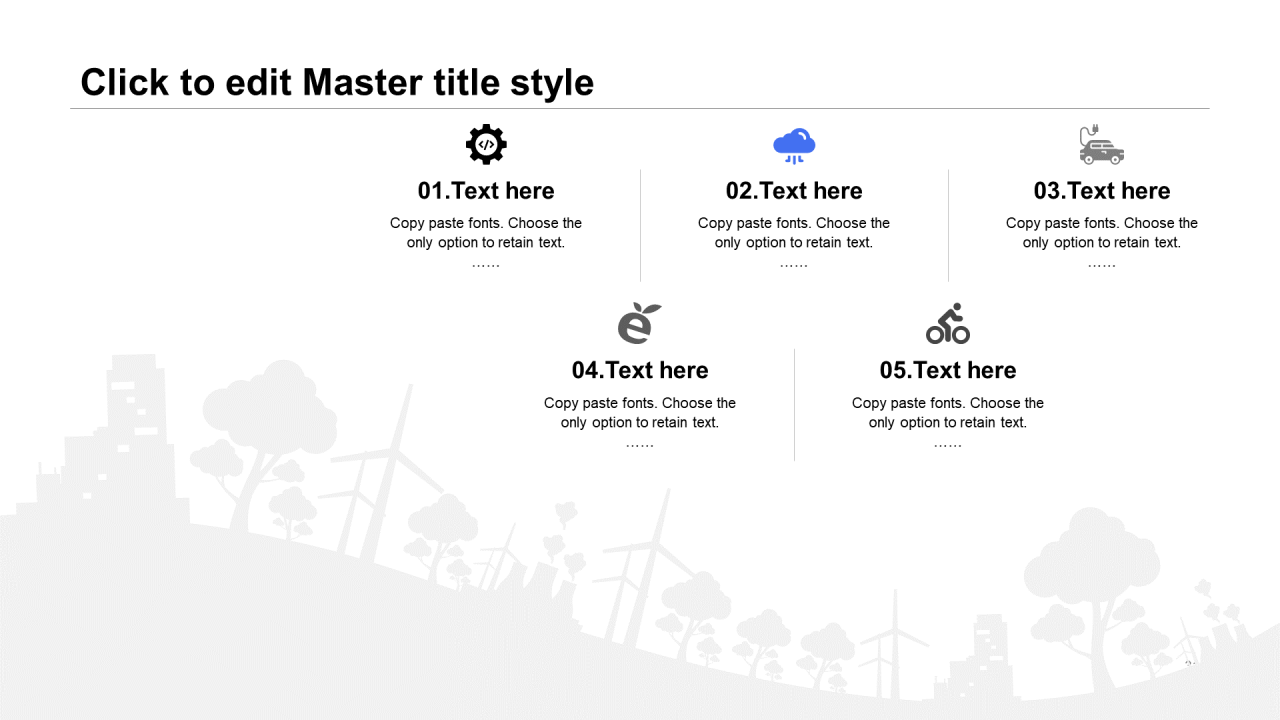 Click to edit Master title style

01.Text here

Copy paste fonts. Choose the only option to retain text.

……

02.Text here

Copy paste fonts. Choose the only option to retain text.

……

03.Text here

Copy paste fonts. Choose the only option to retain text.

……

04.Text here

Copy paste fonts. Choose the only option to retain text.

……

05.Text here

Copy paste fonts. Choose the only option to retain text.

……